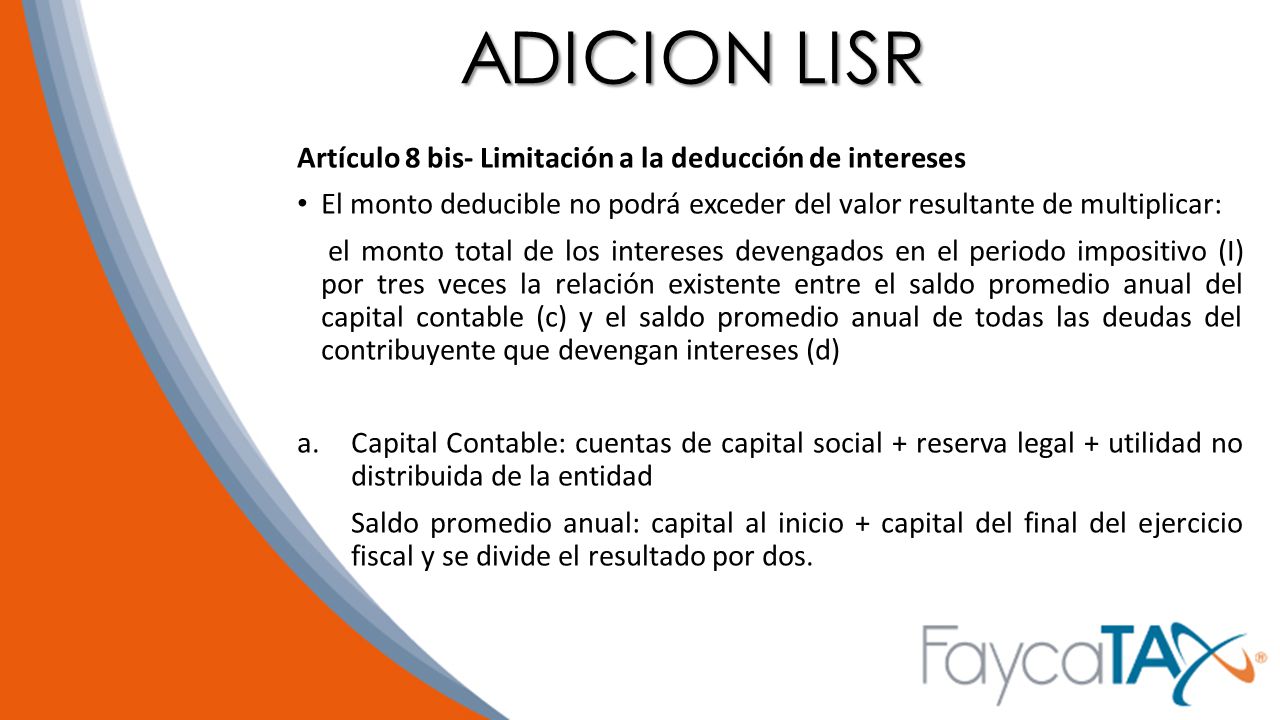 ADICION LISR

Artículo 8 bis- Limitación a la deducción de intereses

• El monto deducible no podrá exceder del valor resultante de multiplicar:

el monto total de los intereses devengados en el periodo impositivo (I) por tres veces la relación existente entre el saldo promedio anual del capital contable (c) y el saldo promedio anual de todas las deudas del contribuyente que devengan intereses (d)

a. Capital Contable: cuentas de capital social + reserva legal + utilidad no distribuida de la entidad

Saldo promedio anual: capital al inicio + capital del final del ejercicio fiscal y se divide el resultado por dos.

FaycaTAX®